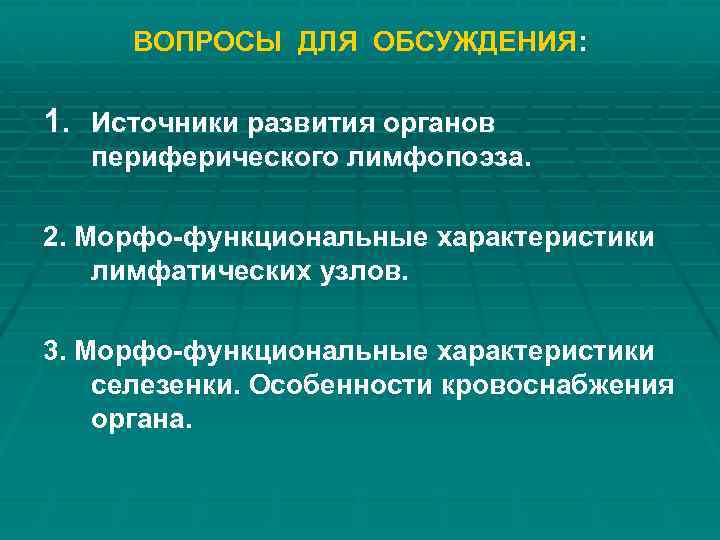 ВОПРОСЫ ДЛЯ ОБСУЖДЕНИЯ:

1. Источники развития органов периферического лимфопоэза.

2. Морфо-функциональные характеристики лимфатических узлов.

3. Морфо-функциональные характеристики селезенки. Особенности кровоснабжения органа.